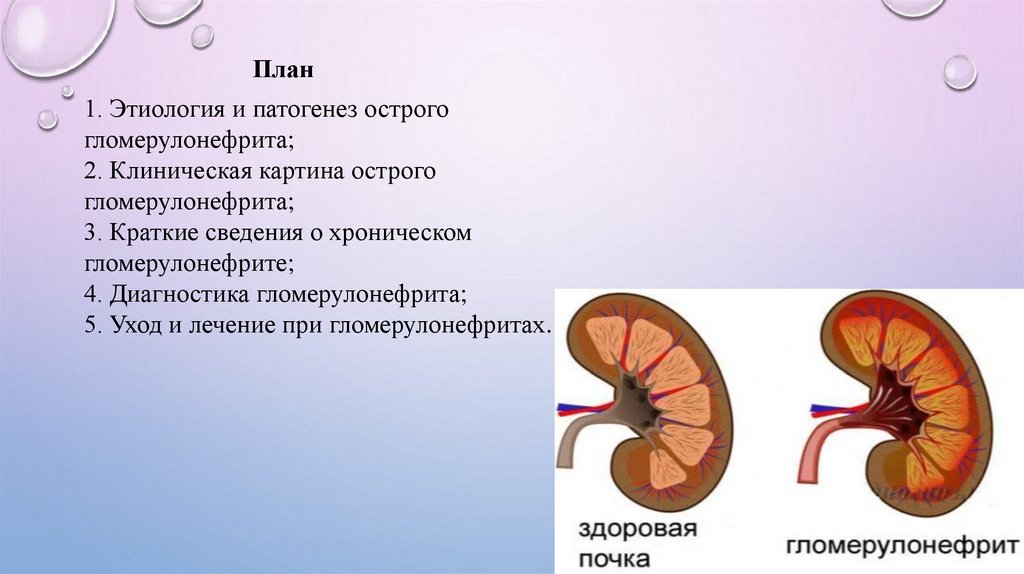 План

1. Этиология и патогенез острого гломерулонефрита;
2. Клиническая картина острого гломерулонефрита;
3. Краткие сведения о хроническом гломерулонефрите;
4. Диагностика гломерулонефрита;
5. Уход и лечение при гломерулонефритах.

здоровая почка

гломерулонефрит